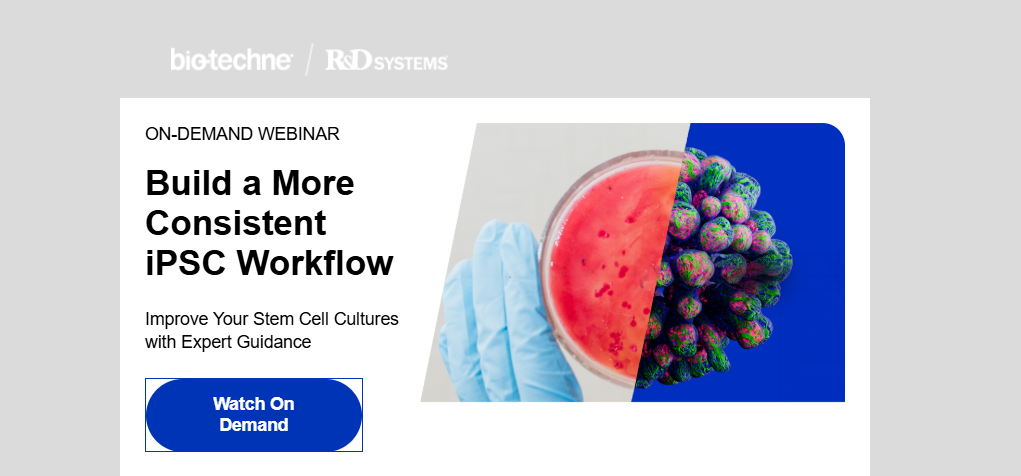 bio-techne / R&D SYSTEMS

ON-DEMAND WEBINAR

Build a More Consistent iPSC Workflow

Improve Your Stem Cell Cultures with Expert Guidance

Watch On Demand